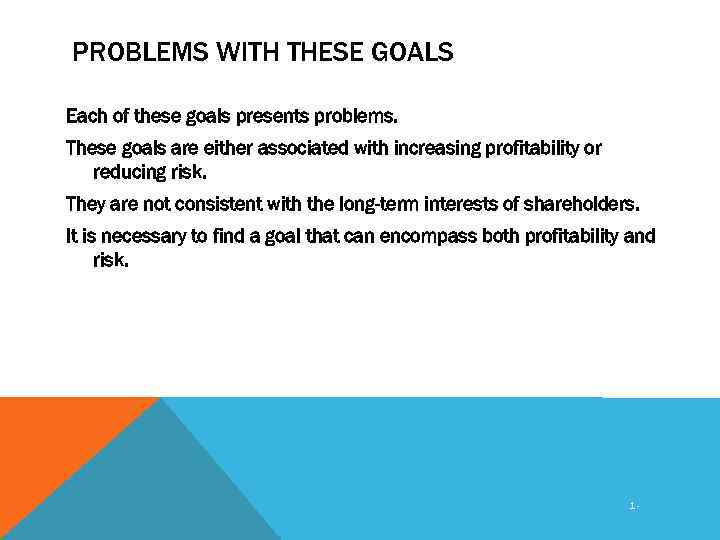 PROBLEMS WITH THESE GOALS

Each of these goals presents problems.

These goals are either associated with increasing profitability or reducing risk.

They are not consistent with the long-term interests of shareholders.

It is necessary to find a goal that can encompass both profitability and risk.

1-